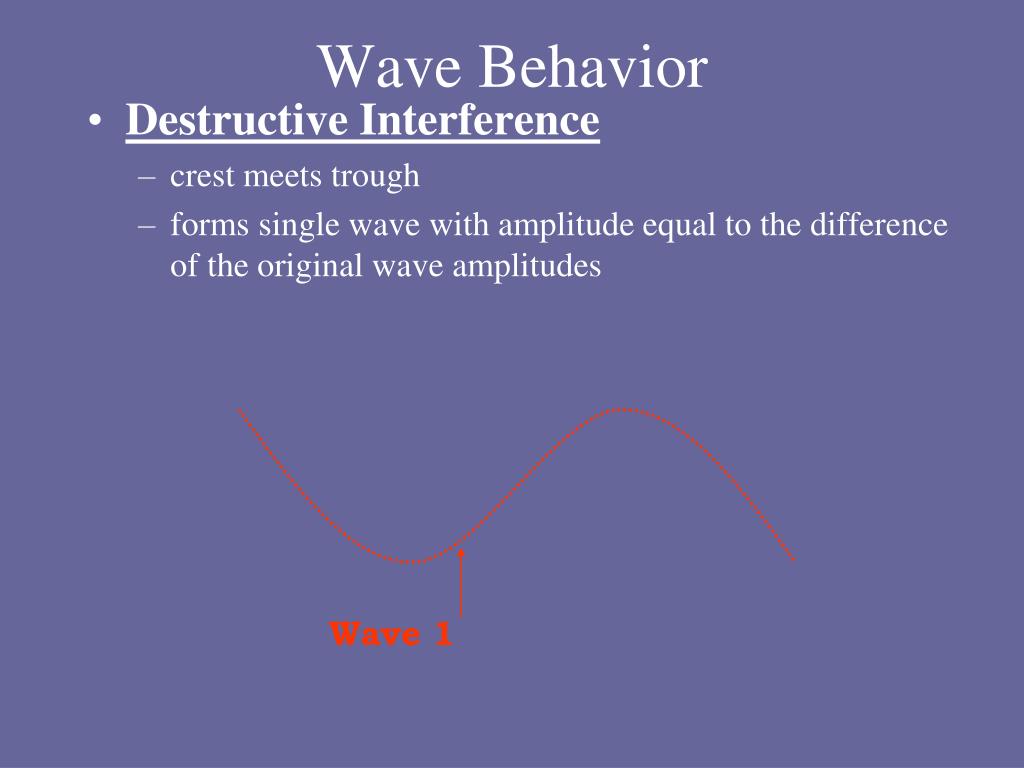 Wave Behavior

• Destructive Interference
– crest meets trough
– forms single wave with amplitude equal to the difference of the original wave amplitudes

Wave 1